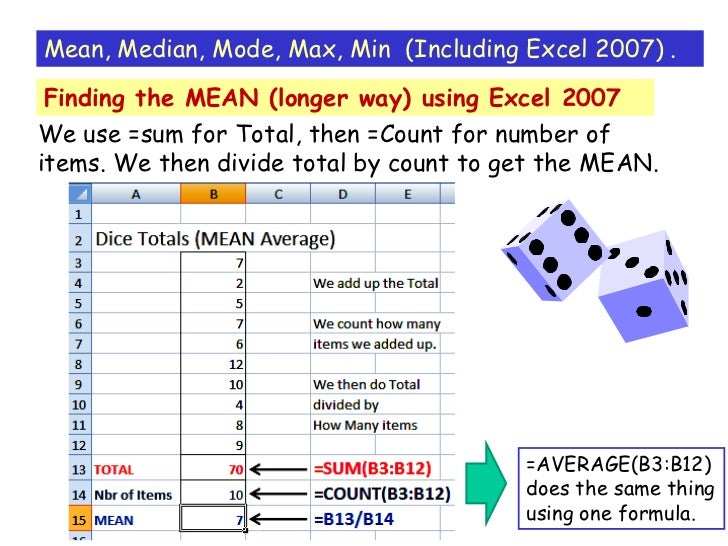 Mean, Median, Mode, Max, Min (Including Excel 2007) .

Finding the MEAN (longer way) using Excel 2007

We use =sum for Total, then =Count for number of items. We then divide total by count to get the MEAN.

| | A | B | C | D | E |
|---|---|---|---|---|---|
| 1 | | | | | |
| 2 | Dice Totals (MEAN Average) | | | | |
| 3 | | 7 | | | |
| 4 | | 2 | | We add up the Total | |
| 5 | | 5 | | | |
| 6 | | 7 | | We count how many | |
| 7 | | 6 | | items we added up. | |
| 8 | | 12 | | | |
| 9 | | 10 | | We then do Total | |
| 10 | | 4 | | divided by | |
| 11 | | 8 | | How Many items | |
| 12 | | 9 | | | |
| 13 | TOTAL | 70 | | =SUM(B3:B12) | |
| 14 | Nbr of Items | 10 | | =COUNT(B3:B12) | |
| 15 | MEAN | 7 | | =B13/B14 | |

=AVERAGE(B3:B12) does the same thing using one formula.